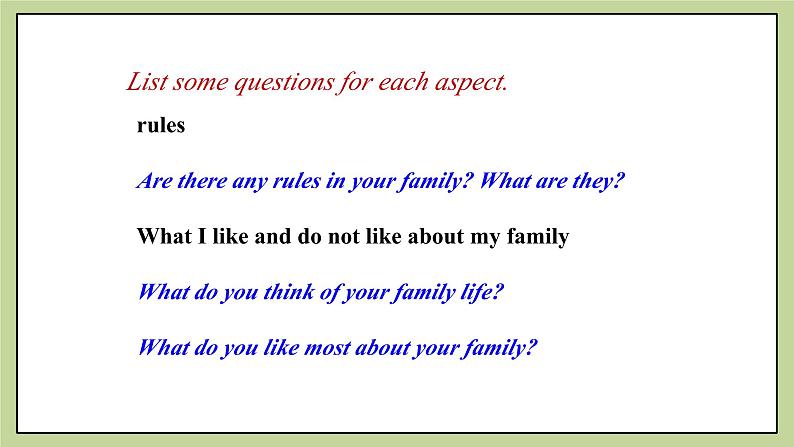 List some questions for each aspect.

rules

Are there any rules in your family? What are they?

What I like and do not like about my family

What do you think of your family life?

What do you like most about your family?